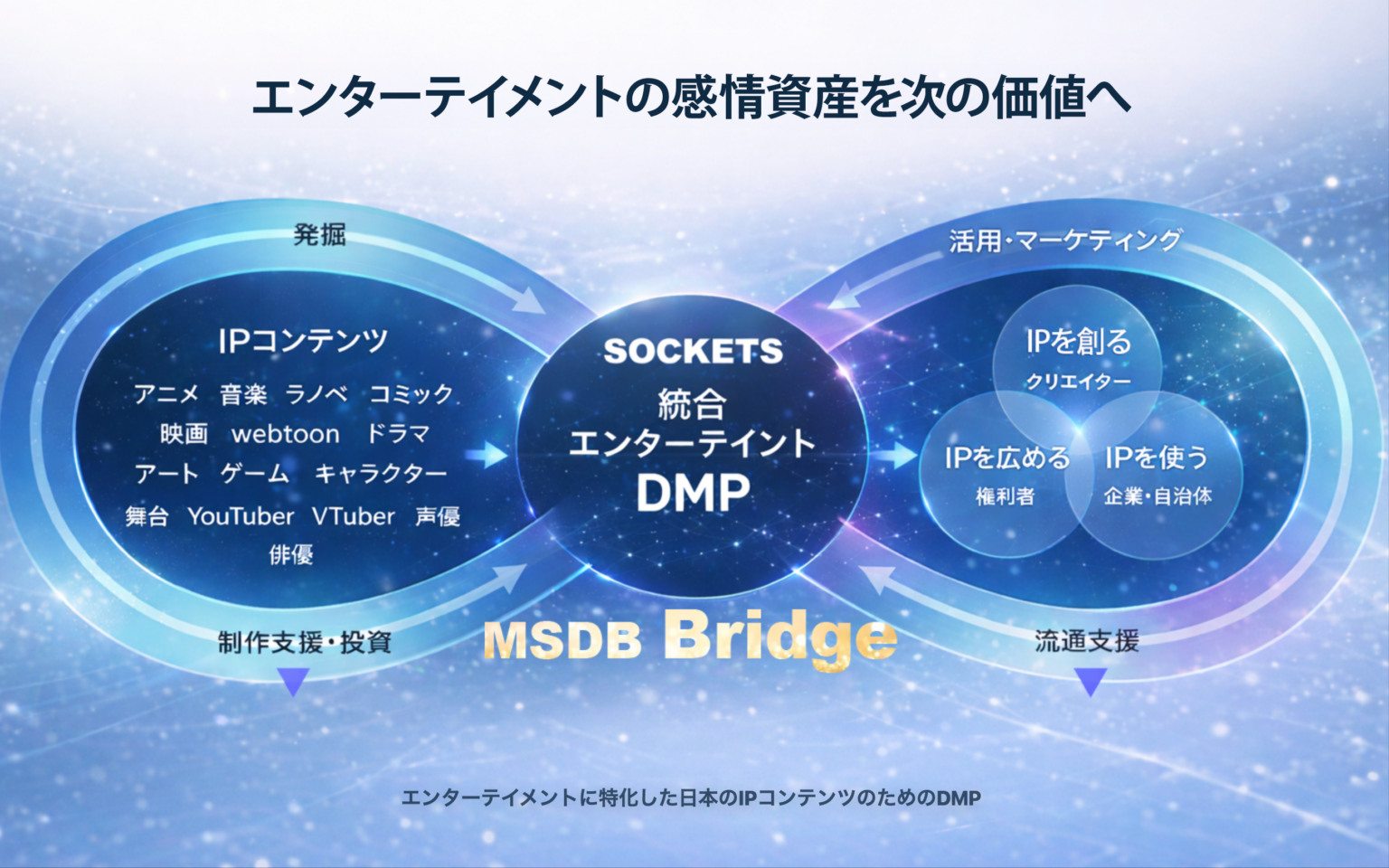 エンターテイメントの感情資産を次の価値へ

発掘

活用・マーケティング

IPコンテンツ
アニメ 音楽 ラノベ コミック
映画 webtoon ドラマ
アート ゲーム キャラクター
舞台 YouTuber VTuber 声優
俳優

SOCKETS
統合
エンターテイント
DMP

IPを創る
クリエイター

IPを広める
権利者

IPを使う
企業・自治体

制作支援・投資

MSDB Bridge

流通支援

エンターテイメントに特化した日本のIPコンテンツのためのDMP